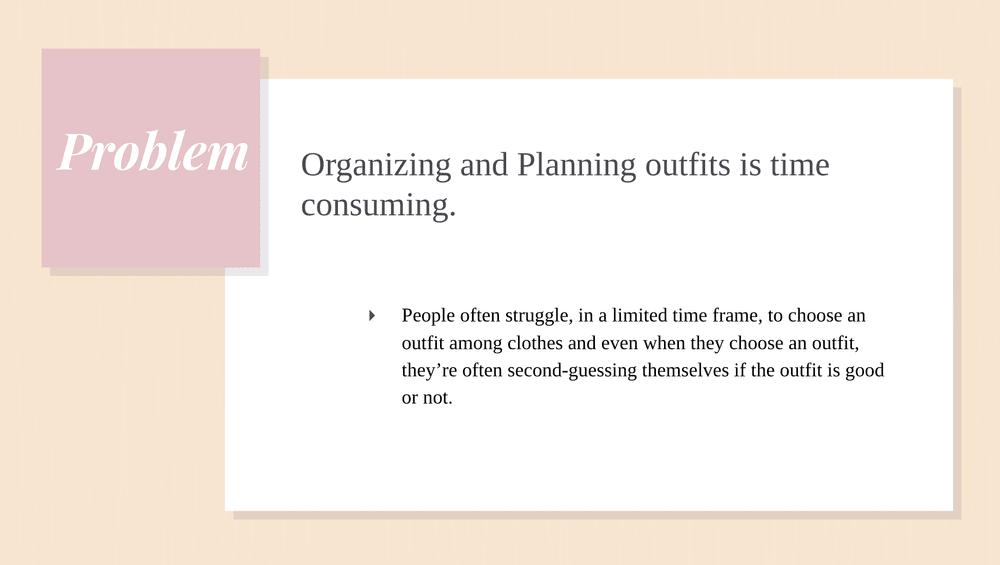 Problem

Organizing and Planning outfits is time consuming.

People often struggle, in a limited time frame, to choose an outfit among clothes and even when they choose an outfit, they’re often second-guessing themselves if the outfit is good or not.